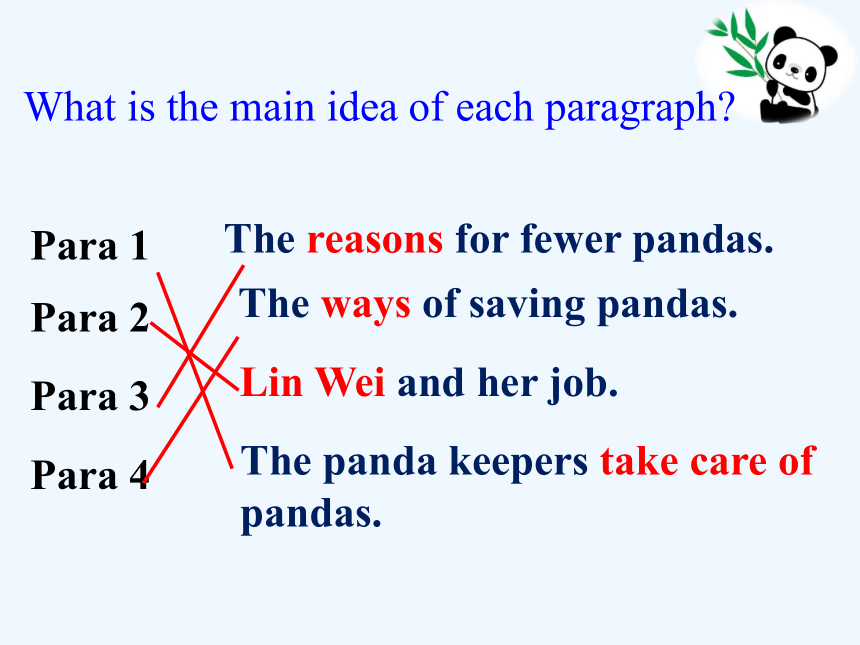 What is the main idea of each paragraph?

Para 1

Para 2

Para 3

Para 4

The reasons for fewer pandas.

The ways of saving pandas.

Lin Wei and her job.

The panda keepers take care of pandas.